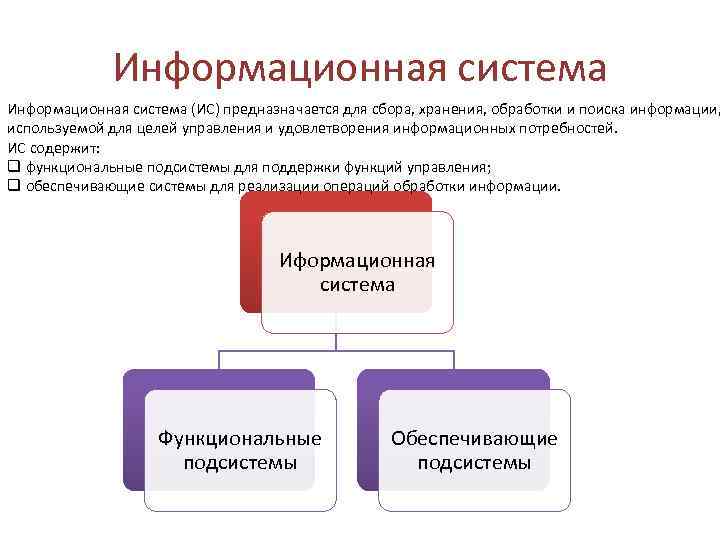 Информационная система

Информационная система (ИС) предназначается для сбора, хранения, обработки и поиска информации, используемой для целей управления и удовлетворения информационных потребностей.
ИС содержит:
❑ функциональные подсистемы для поддержки функций управления;
❑ обеспечивающие системы для реализации операций обработки информации.

Иформационная система

Функциональные подсистемы

Обеспечивающие подсистемы